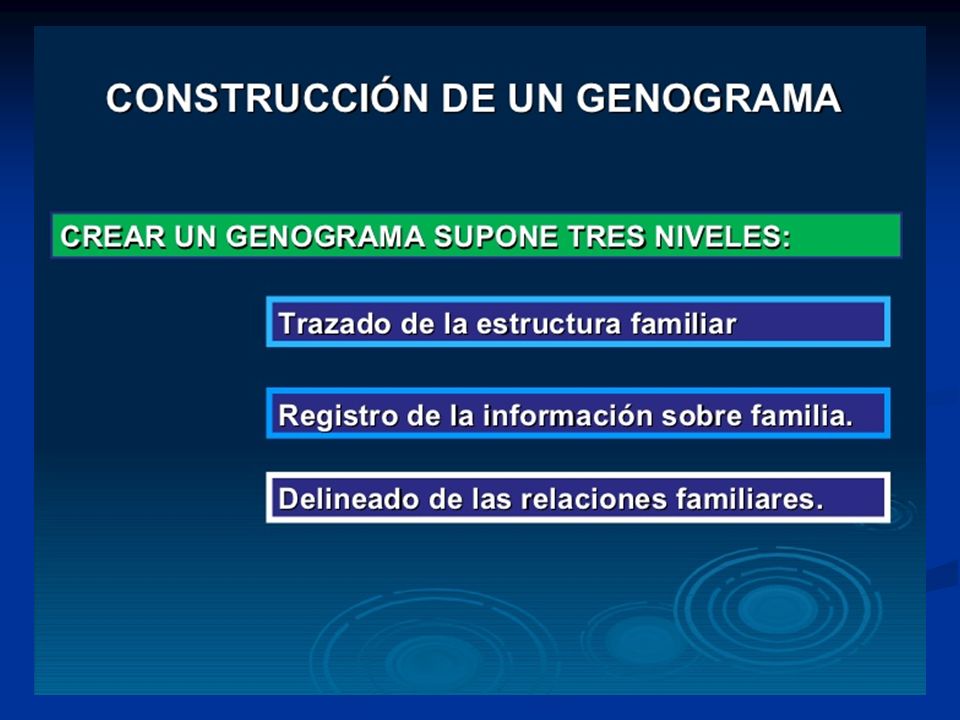 CONSTRUCCIÓN DE UN GENOGRAMA

CREAR UN GENOGRAMA SUPONE TRES NIVELES:

Trazado de la estructura familiar

Registro de la información sobre familia.

Delineado de las relaciones familiares.